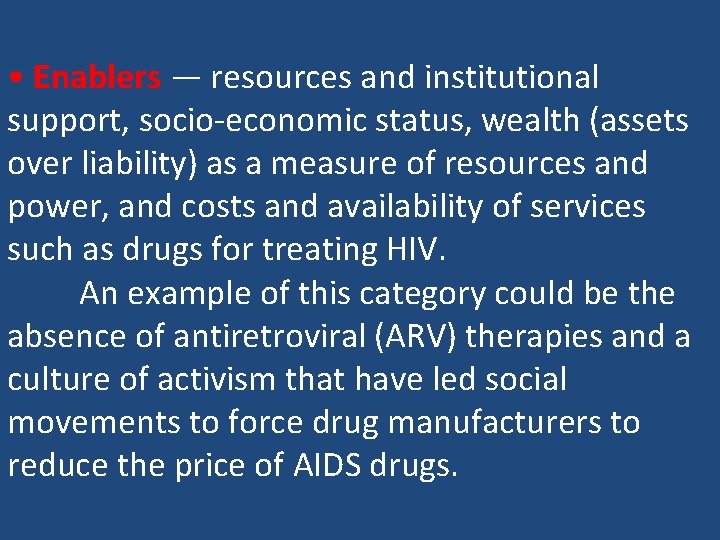 • Enablers — resources and institutional support, socio-economic status, wealth (assets over liability) as a measure of resources and power, and costs and availability of services such as drugs for treating HIV.

An example of this category could be the absence of antiretroviral (ARV) therapies and a culture of activism that have led social movements to force drug manufacturers to reduce the price of AIDS drugs.